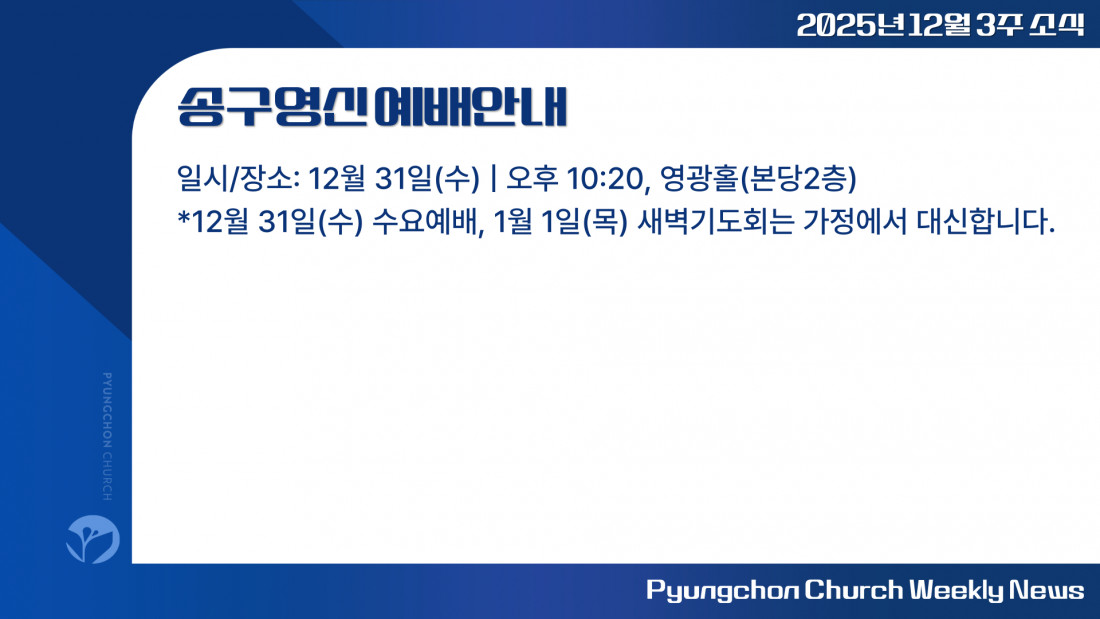 2025년 12월 3주 소식

송구영신 예배안내

일시/장소: 12월 31일(수) | 오후 10:20, 영광홀(본당2층)
*12월 31일(수) 수요예배, 1월 1일(목) 새벽기도회는 가정에서 대신합니다.

PYUNGCHON CHURCH

Pyungchon Church Weekly News